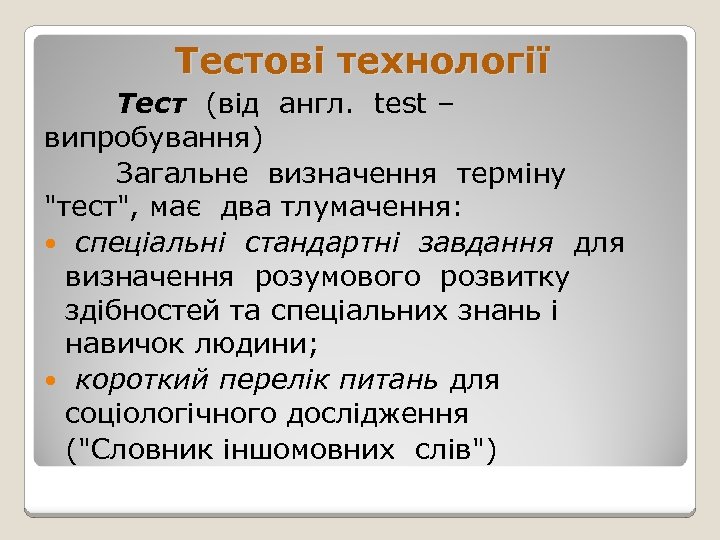 Тестові технології

Тест (від англ. test – випробування)

Загальне визначення терміну "тест", має два тлумачення:

• спеціальні стандартні завдання для визначення розумового розвитку здібностей та спеціальних знань і навичок людини;

• короткий перелік питань для соціологічного дослідження ("Словник іншомовних слів")